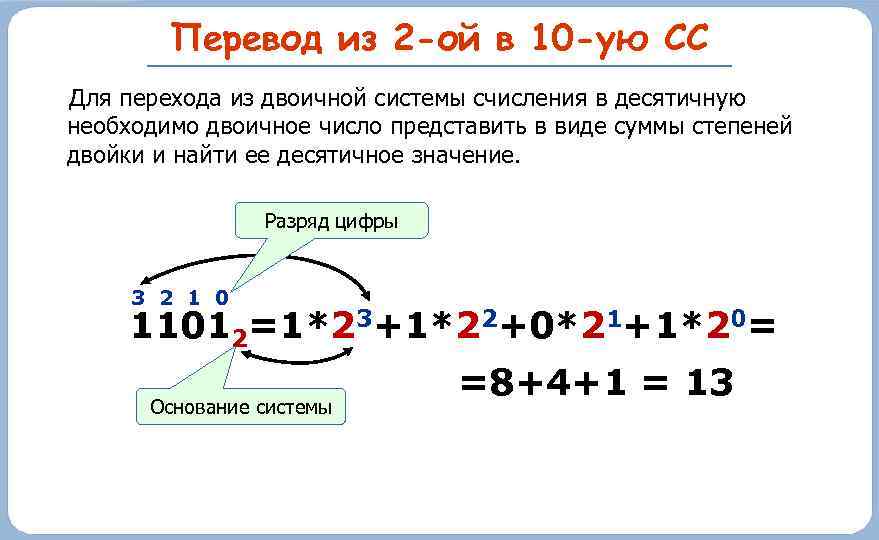 Перевод из 2-ой в 10-ую СС

Для перехода из двоичной системы счисления в десятичную необходимо двоичное число представить в виде суммы степеней двойки и найти ее десятичное значение.

Разряд цифры

3 2 1 0

$1101_2=1*2^3+1*2^2+0*2^1+1*2^0=$

$=8+4+1 = 13$

Основание системы